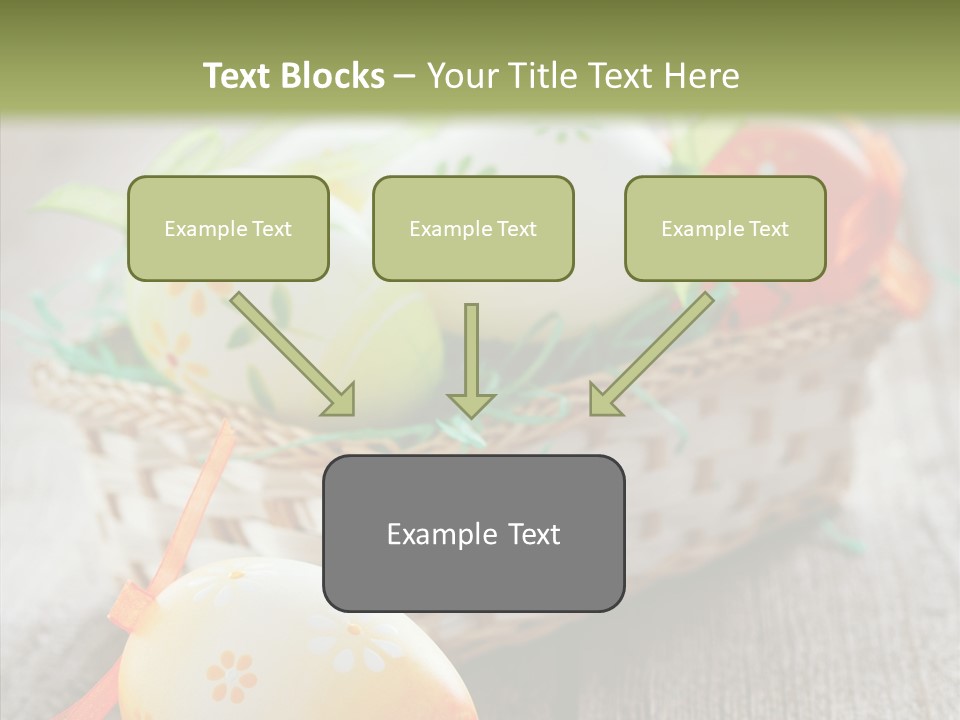 Text Blocks – Your Title Text Here

Example Text

Example Text

Example Text

Example Text